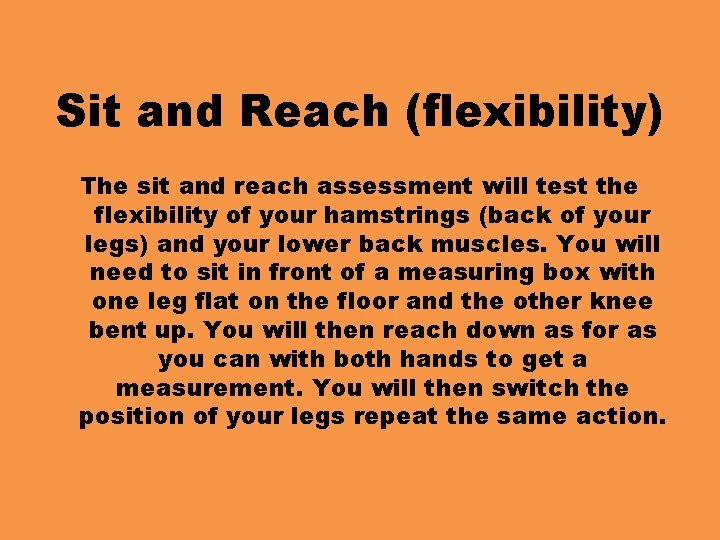 Sit and Reach (flexibility)

The sit and reach assessment will test the flexibility of your hamstrings (back of your legs) and your lower back muscles. You will need to sit in front of a measuring box with one leg flat on the floor and the other knee bent up. You will then reach down as for as you can with both hands to get a measurement. You will then switch the position of your legs repeat the same action.